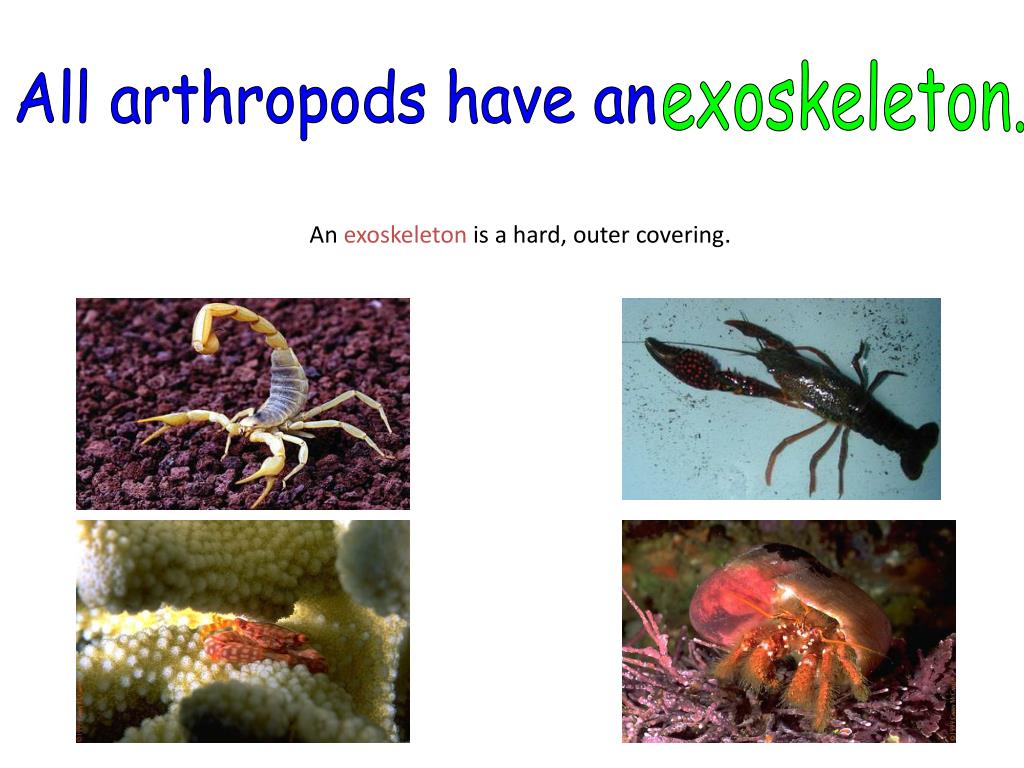 All arthropods have an exoskeleton.

An exoskeleton is a hard, outer covering.